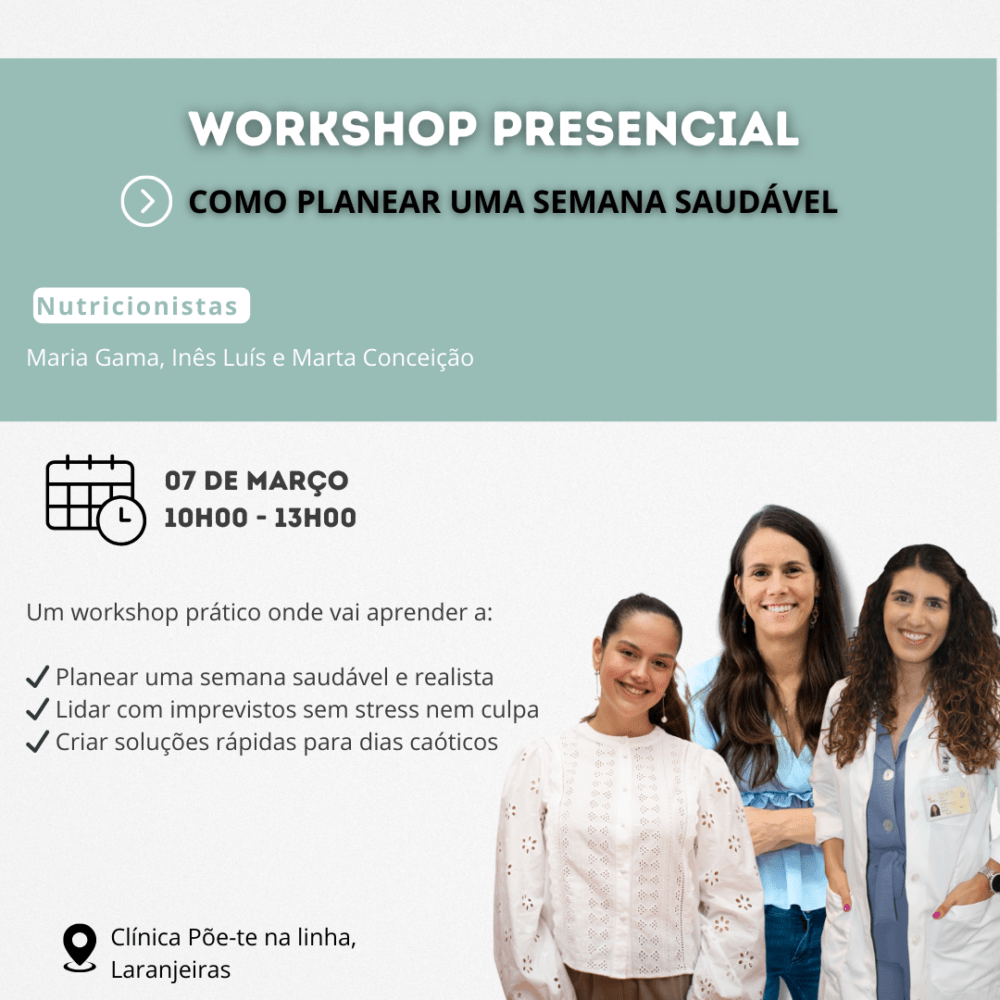 WORKSHOP PRESENCIAL

COMO PLANEAR UMA SEMANA SAUDÁVEL

Nutricionistas

Maria Gama, Inês Luís e Marta Conceição

07 DE MARÇO
10H00 - 13H00

Um workshop prático onde vai aprender a:

✓ Planear uma semana saudável e realista
✓ Lidar com imprevistos sem stress nem culpa
✓ Criar soluções rápidas para dias caóticos

Clínica Põe-te na linha, Laranjeiras